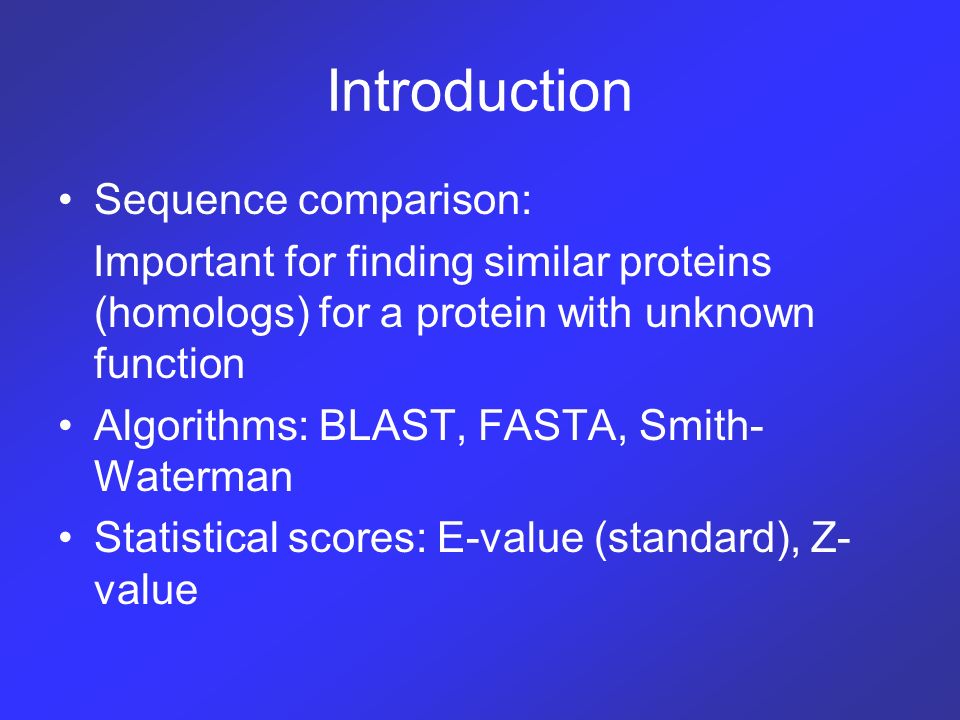 Introduction

• Sequence comparison:
Important for finding similar proteins (homologs) for a protein with unknown function

• Algorithms: BLAST, FASTA, Smith-Waterman

• Statistical scores: E-value (standard), Z-value